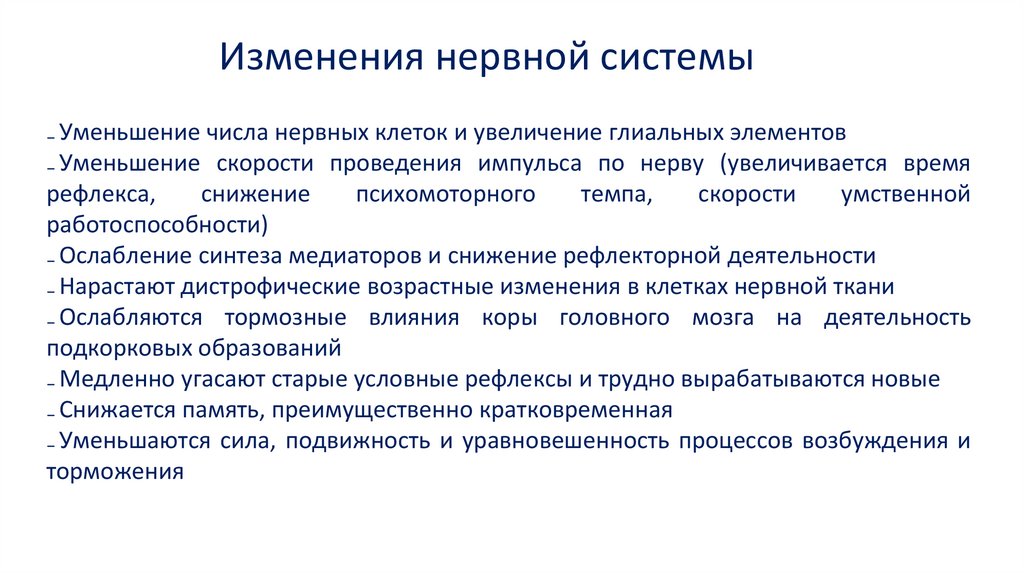 Изменения нервной системы

– Уменьшение числа нервных клеток и увеличение глиальных элементов
– Уменьшение скорости проведения импульса по нерву (увеличивается время рефлекса, снижение психомоторного темпа, скорости умственной работоспособности)
– Ослабление синтеза медиаторов и снижение рефлекторной деятельности
– Нарастают дистрофические возрастные изменения в клетках нервной ткани
– Ослабляются тормозные влияния коры головного мозга на деятельность подкорковых образований
– Медленно угасают старые условные рефлексы и трудно вырабатываются новые
– Снижается память, преимущественно кратковременная
– Уменьшаются сила, подвижность и уравновешенность процессов возбуждения и торможения